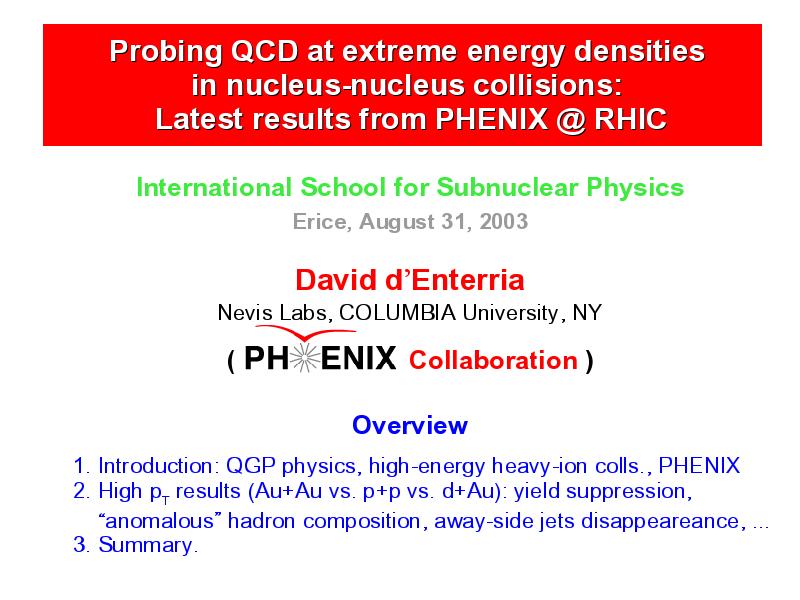 Probing QCD at extreme energy densities in nucleus-nucleus collisions: Latest results from PHENIX @ RHIC

International School for Subnuclear Physics

Erice, August 31, 2003

David d'Enterria

Nevis Labs, COLUMBIA University, NY

( PHENIX Collaboration )

Overview

1. Introduction: QGP physics, high-energy heavy-ion colls., PHENIX
2. High $p_T$ results (Au+Au vs. p+p vs. d+Au): yield suppression, "anomalous" hadron composition, away-side jets disappeareance, ...
3. Summary.